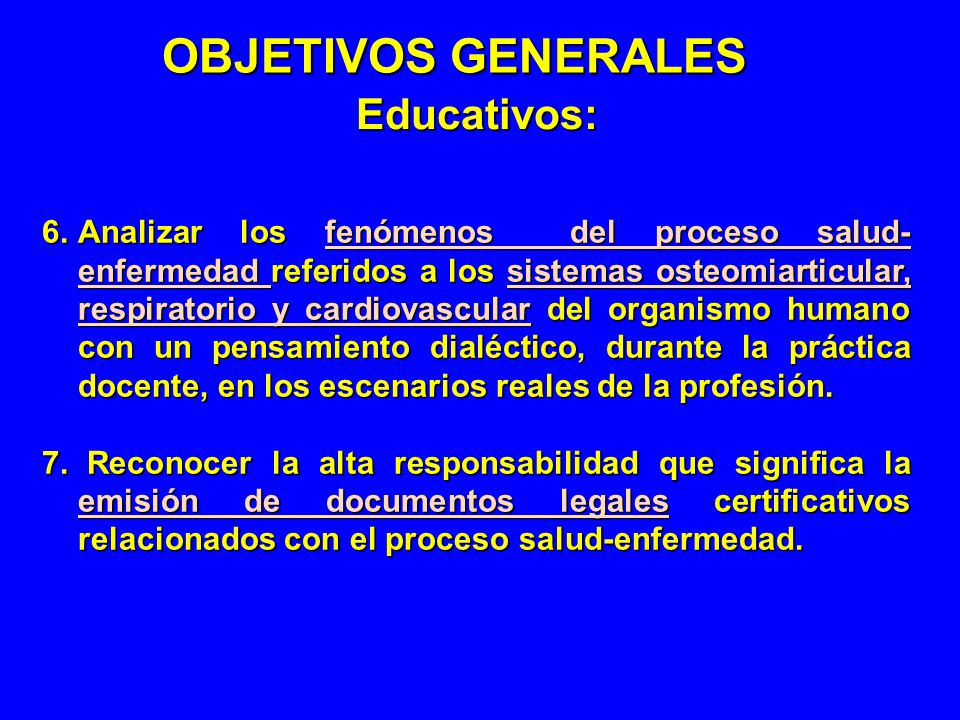 OBJETIVOS GENERALES
Educativos:

6. Analizar los fenómenos del proceso salud-enfermedad referidos a los sistemas osteomiarticular, respiratorio y cardiovascular del organismo humano con un pensamiento dialéctico, durante la práctica docente, en los escenarios reales de la profesión.

7. Reconocer la alta responsabilidad que significa la emisión de documentos legales certificativos relacionados con el proceso salud-enfermedad.